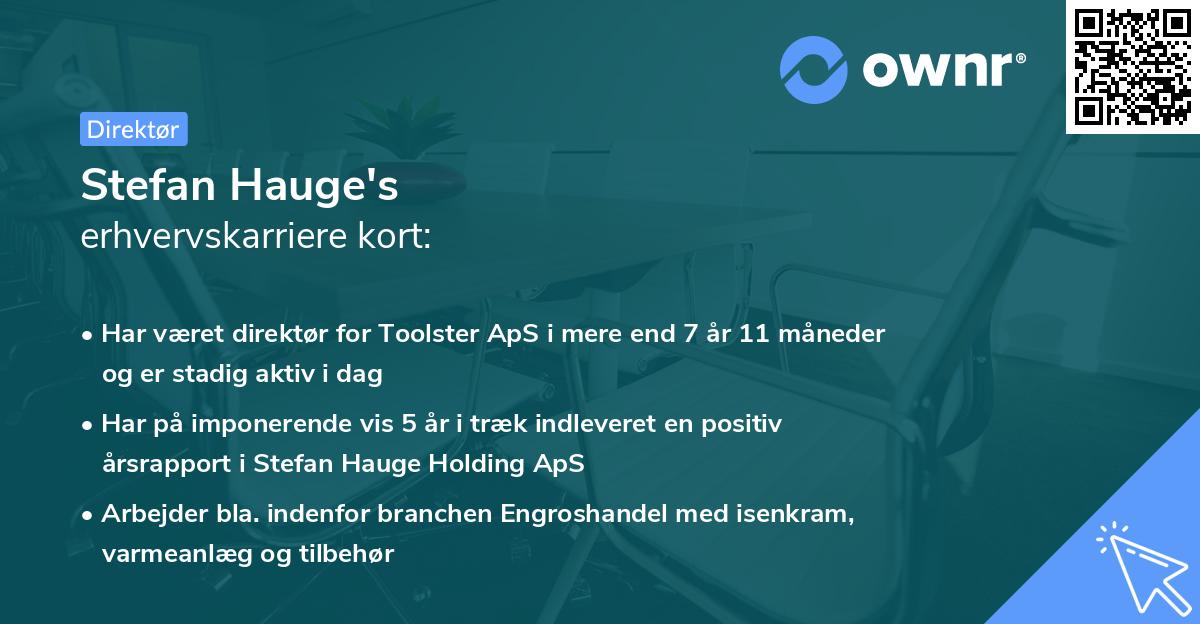 ownr®

Direktør

Stefan Hauge's
erhvervskarriere kort:

• Har været direktør for Toolster ApS i mere end 7 år 11 måneder og er stadig aktiv i dag

• Har på imponerende vis 5 år i træk indleveret en positiv årsrapport i Stefan Hauge Holding ApS

• Arbejder bla. indenfor branchen Engroshandel med isenkram, varmeanlæg og tilbehør